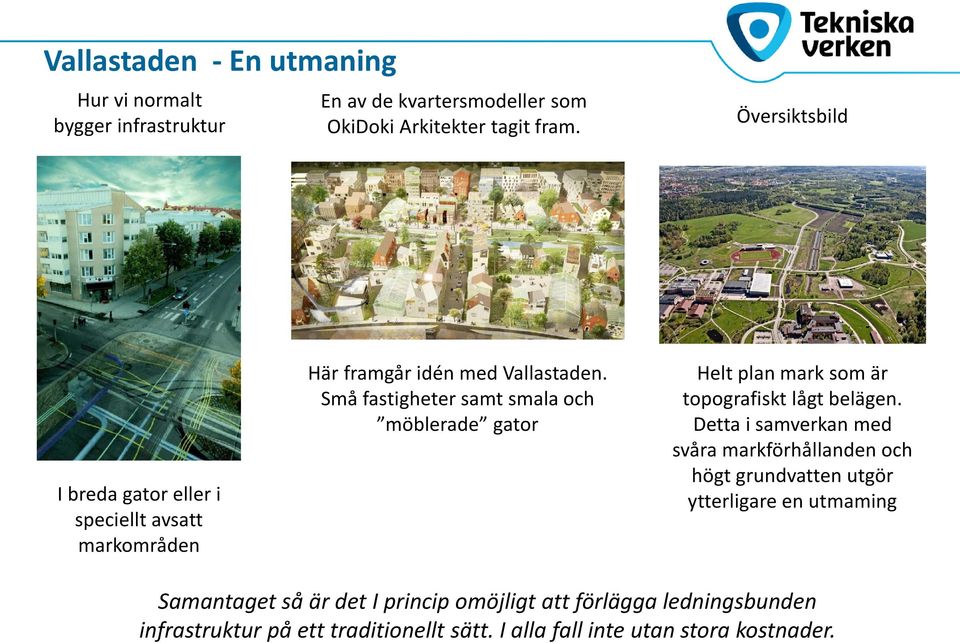 Tekniska verken

Vallastaden - En utmaning

Hur vi normalt bygger infrastruktur

I breda gator eller i speciellt avsatt markområden

En av de kvartersmodeller som OkiDoki Arkitekter tagit fram.

Här framgår idén med Vallastaden. Små fastigheter samt smala och ”möblerade” gator

Översiktsbild

Helt plan mark som är topografiskt lågt belägen. Detta i samverkan med svåra markförhållanden och högt grundvatten utgör ytterligare en utmaming

Samantaget så är det I princip omöjligt att förlägga ledningsbunden infrastruktur på ett traditionellt sätt. I alla fall inte utan stora kostnader.